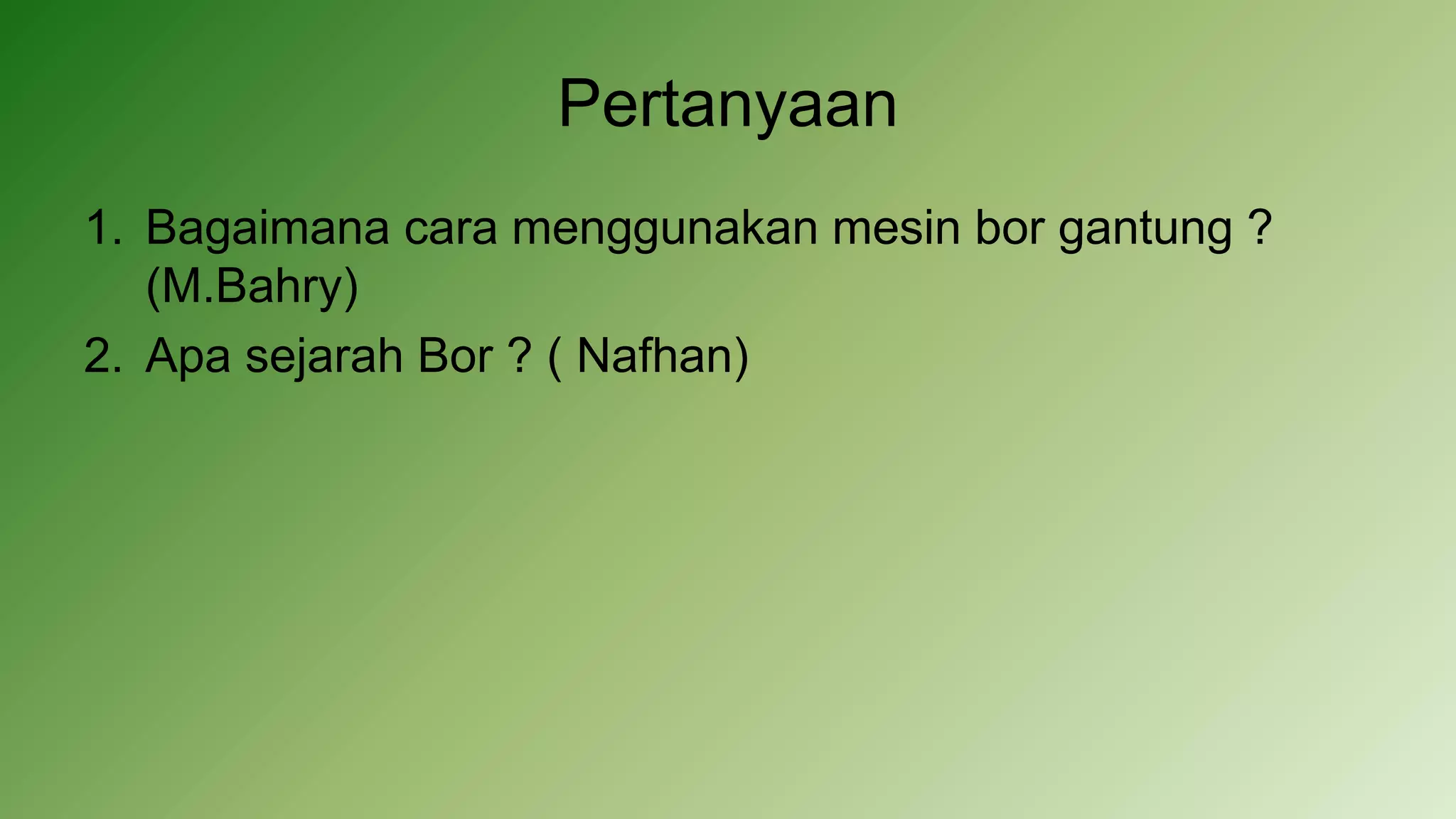 Pertanyaan

1. Bagaimana cara menggunakan mesin bor gantung ? (M.Bahry)
2. Apa sejarah Bor ? ( Nafhan)